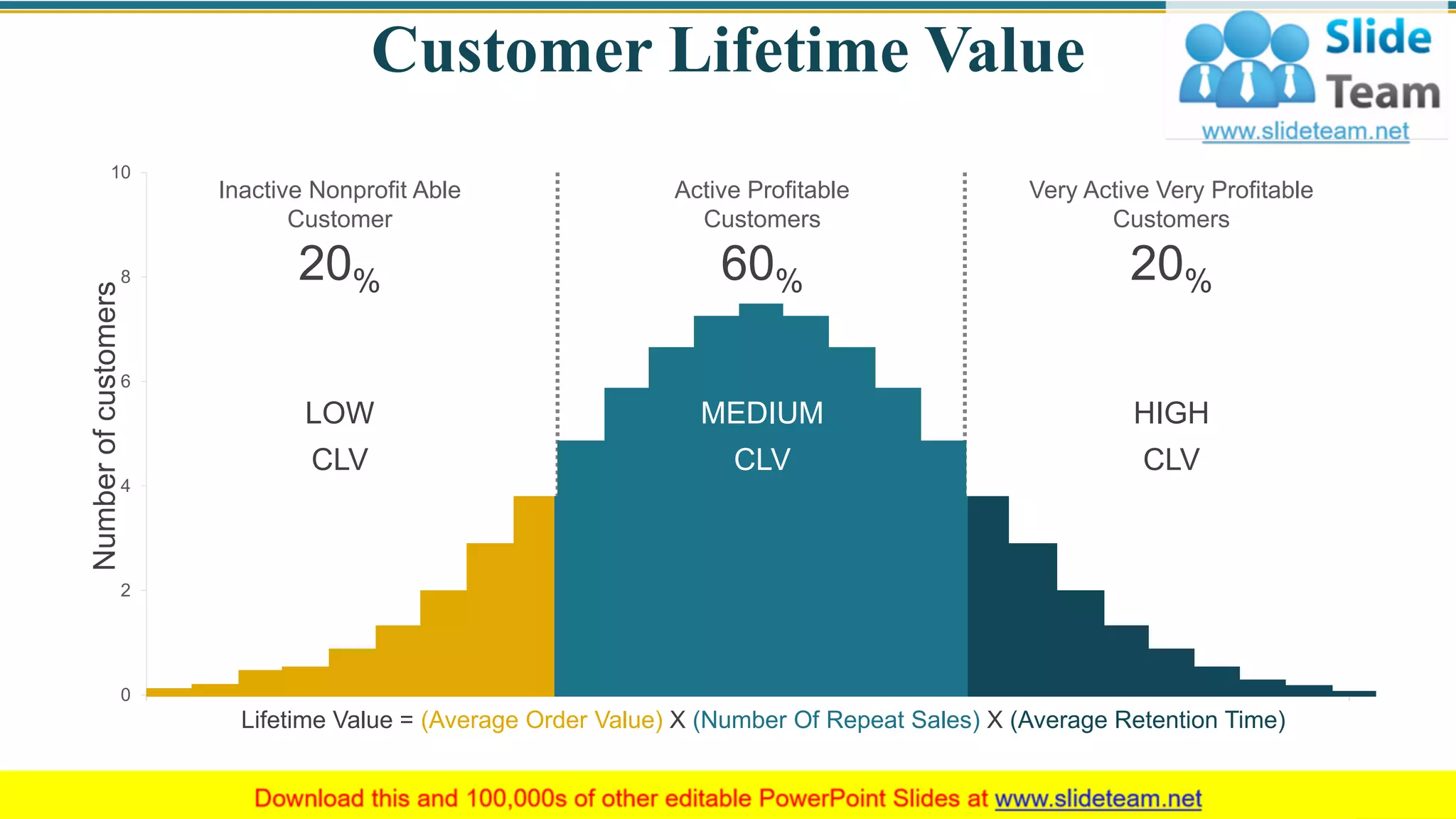 Customer Lifetime Value

Slide Team
www.slideteam.net

Number of customers

10
8
6
4
2
0

Inactive Nonprofit Able Customer
20%

LOW
CLV

Active Profitable Customers
60%

MEDIUM
CLV

Very Active Very Profitable Customers
20%

HIGH
CLV

Lifetime Value = (Average Order Value) X (Number Of Repeat Sales) X (Average Retention Time)

Download this and 100,000s of other editable PowerPoint Slides at www.slideteam.net